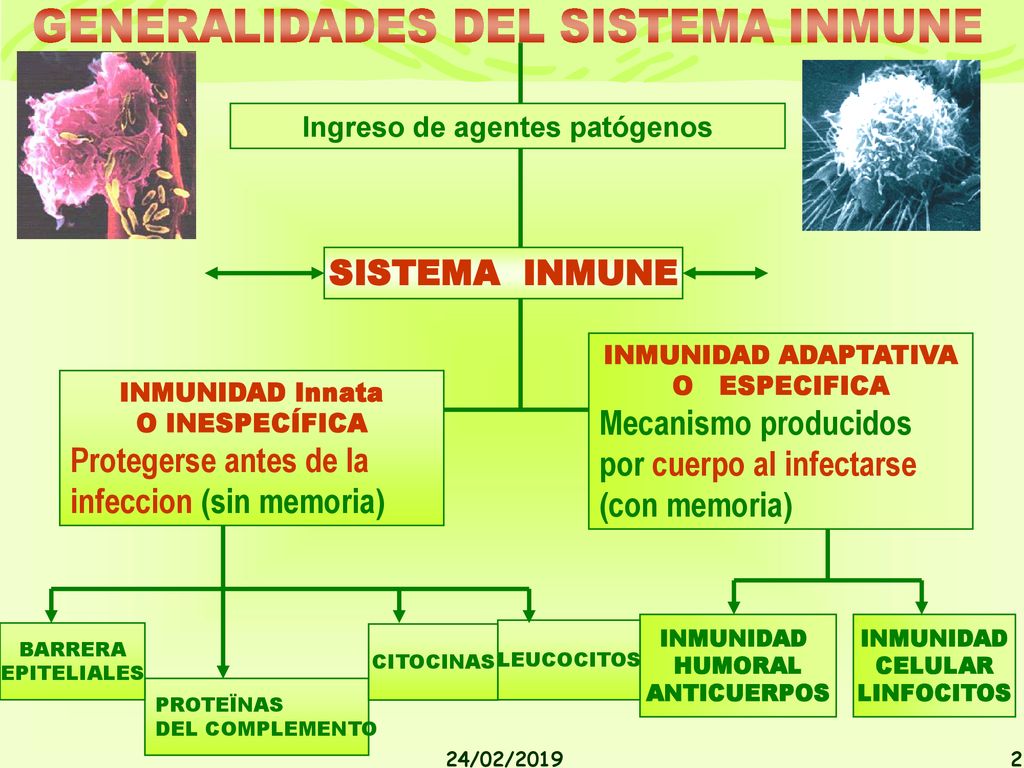 GENERALIDADES DEL SISTEMA INMUNE

Ingreso de agentes patógenos

SISTEMA INMUNE

INMUNIDAD Innata
O INESPECÍFICA
Protegerse antes de la infeccion (sin memoria)

INMUNIDAD ADAPTATIVA
O ESPECIFICA
Mecanismo producidos por cuerpo al infectarse (con memoria)

BARRERA EPITELIALES

PROTEÏNAS DEL COMPLEMENTO

CITOCINAS

LEUCOCITOS

INMUNIDAD HUMORAL ANTICUERPOS

INMUNIDAD CELULAR LINFOCITOS

24/02/2019

2